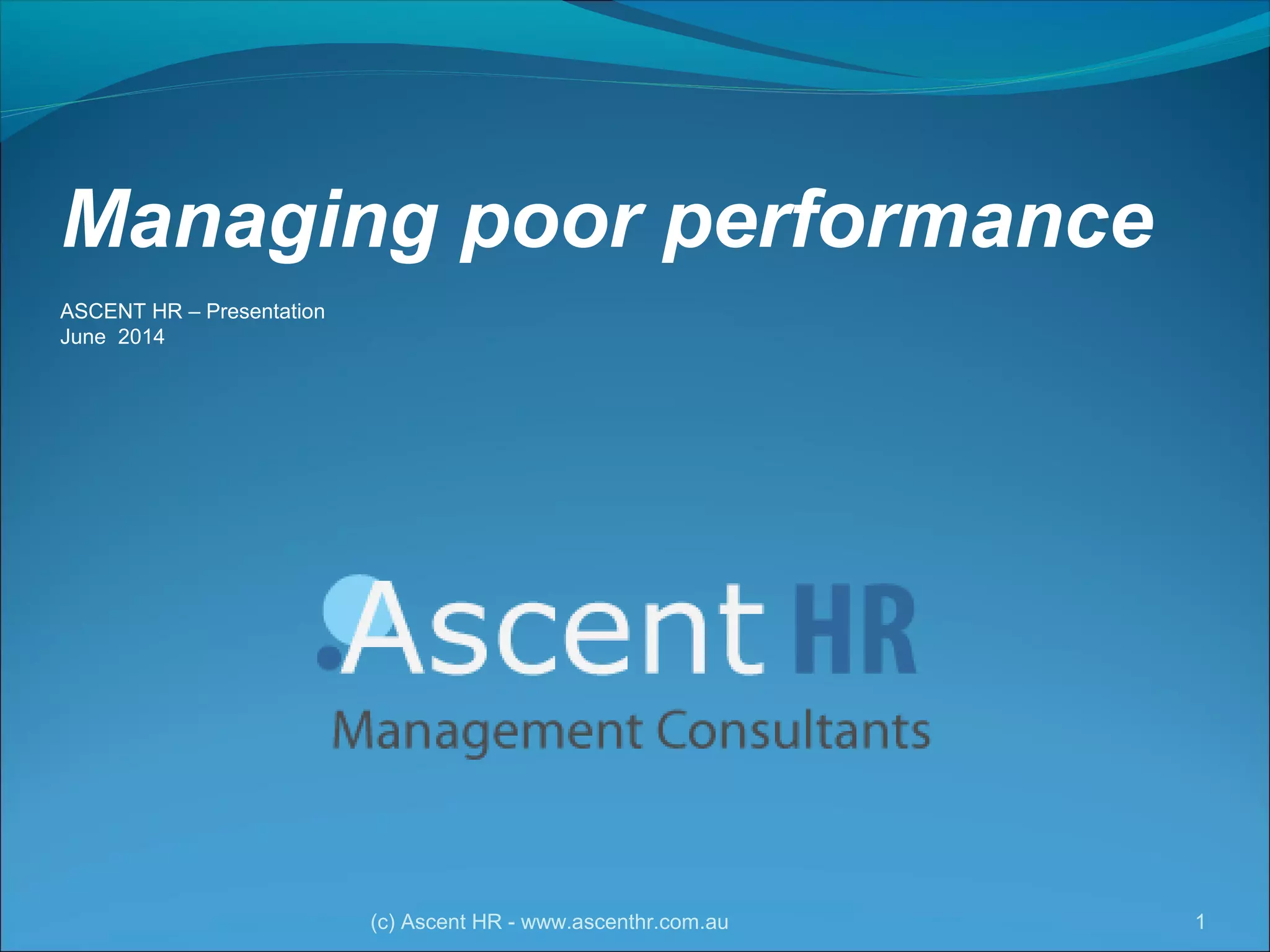 Managing poor performance

ASCENT HR – Presentation
June 2014

Ascent HR
Management Consultants

(c) Ascent HR - www.ascenthr.com.au

1